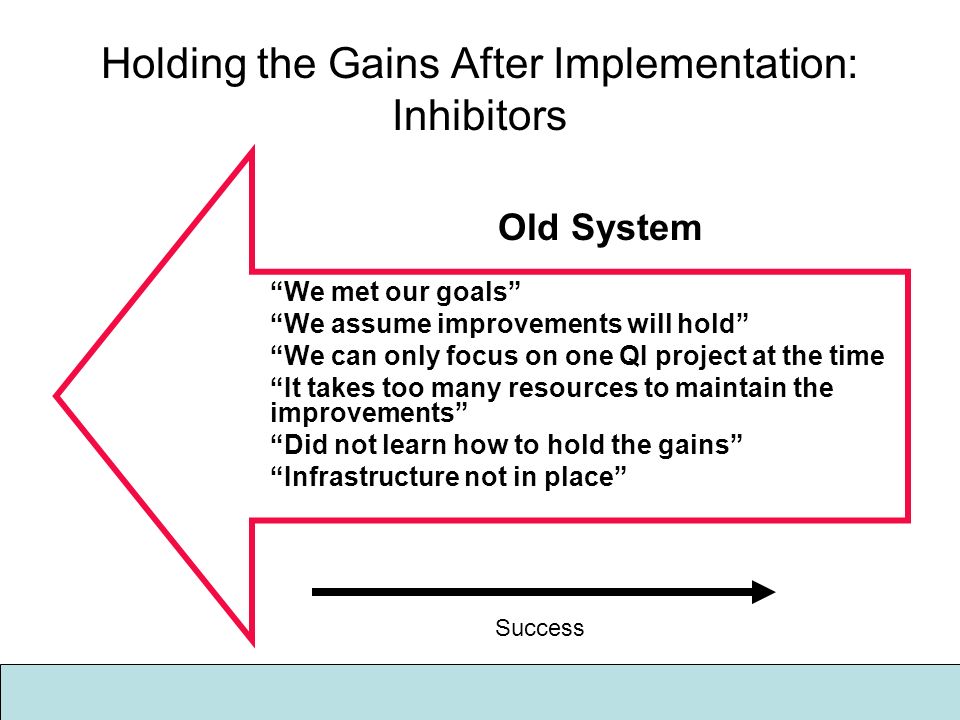 Holding the Gains After Implementation: Inhibitors

Old System

“We met our goals”
“We assume improvements will hold”
“We can only focus on one QI project at the time
“It takes too many resources to maintain the improvements”
“Did not learn how to hold the gains”
“Infrastructure not in place”

Success